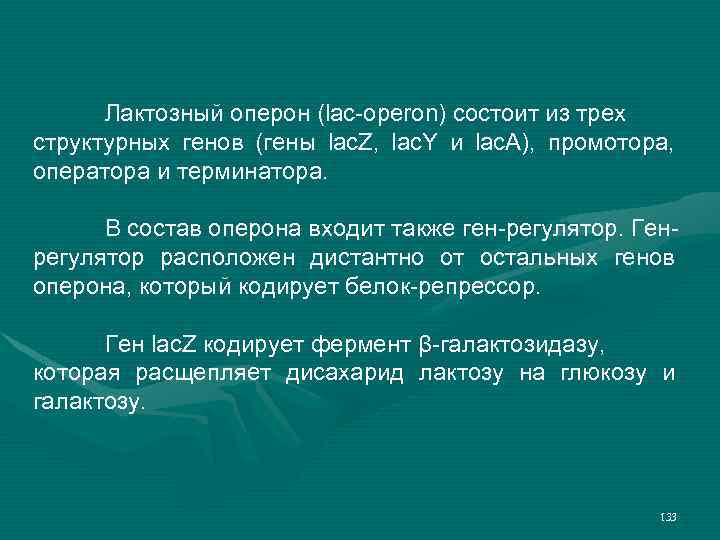 Лактозный оперон (lac-operon) состоит из трех структурных генов (гены lacZ, lacY и lacA), промотора, оператора и терминатора.

В состав оперона входит также ген-регулятор. Ген-регулятор расположен дистантно от остальных генов оперона, который кодирует белок-репрессор.

Ген lacZ кодирует фермент β-галактозидазу, которая расщепляет дисахарид лактозу на глюкозу и галактозу.

133